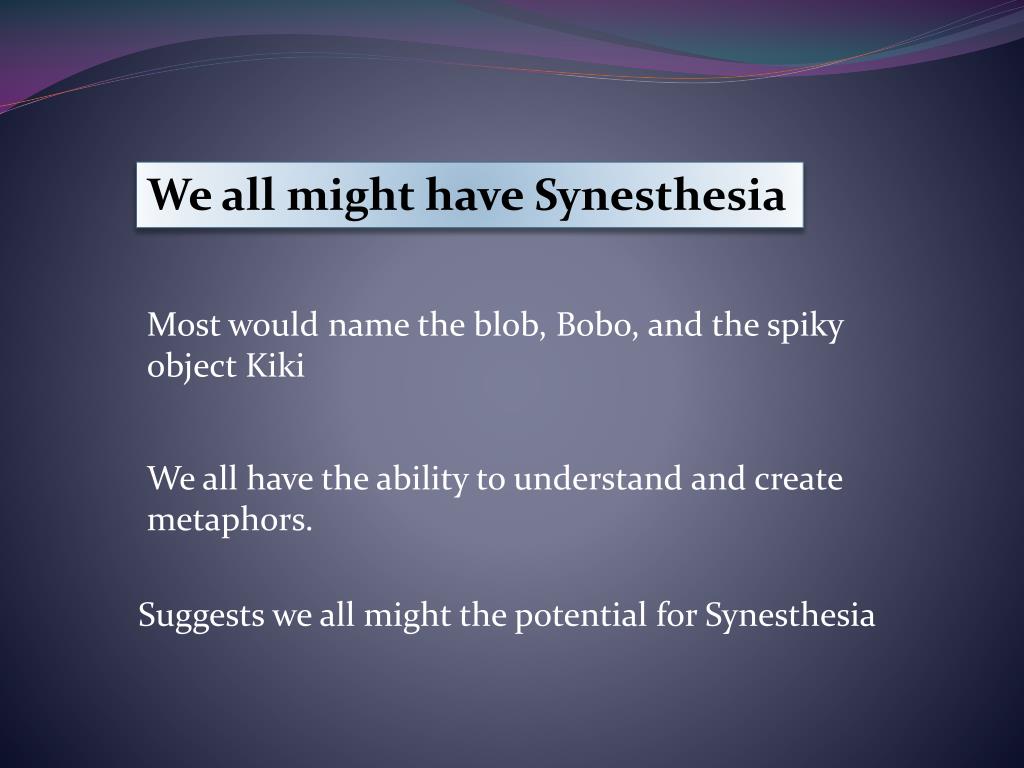 We all might have Synesthesia

Most would name the blob, Bobo, and the spiky object Kiki

We all have the ability to understand and create metaphors.

Suggests we all might the potential for Synesthesia